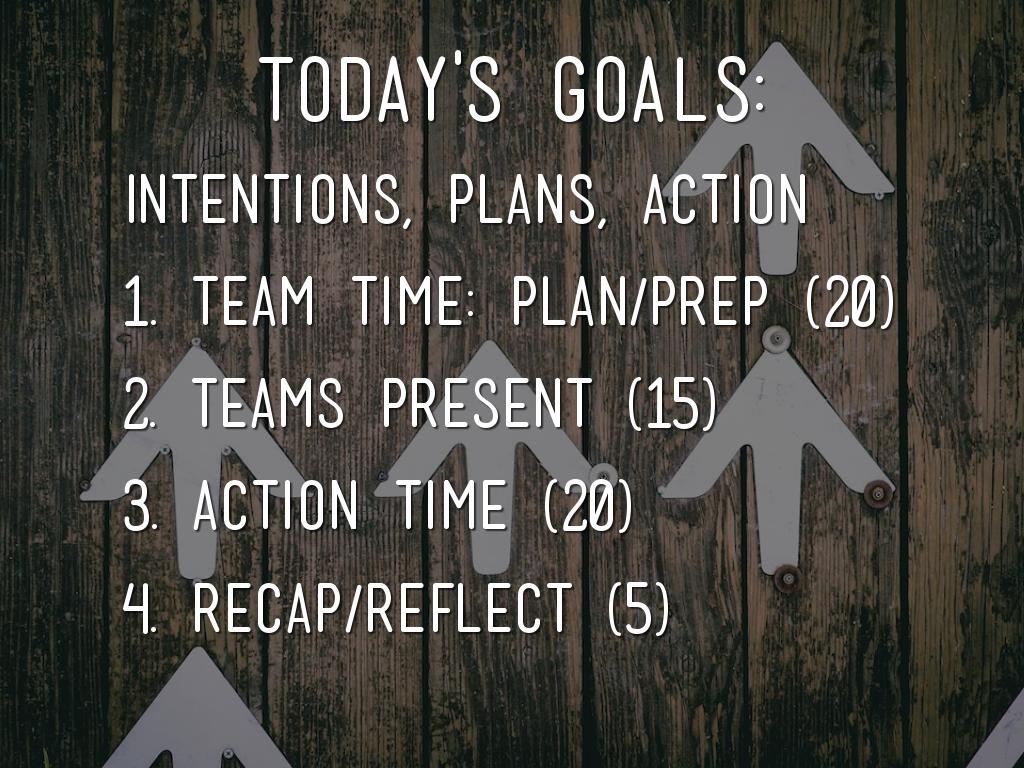 TODAY'S GOALS:

INTENTIONS, PLANS, ACTION

1. TEAM TIME: PLAN/PREP (20)
2. TEAMS PRESENT (15)
3. ACTION TIME (20)
4. RECAP/REFLECT (5)